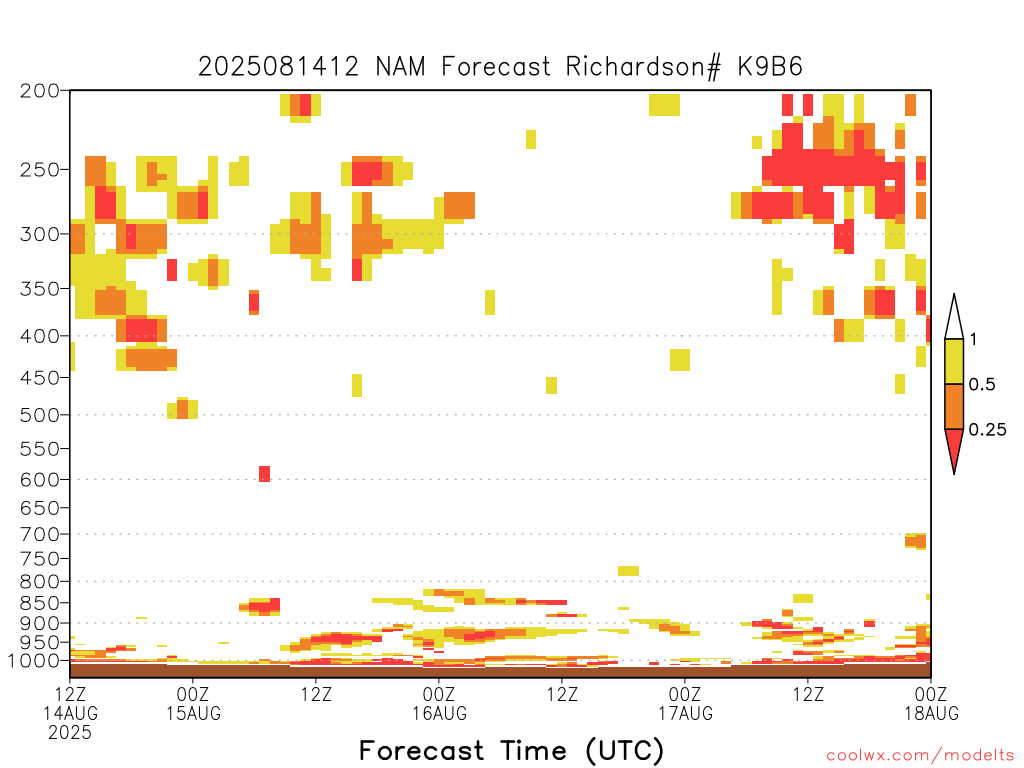 2025081412 NAM Forecast Richardson# K9B6

200
250
300
350
400
450
500
550
600
650
700
750
800
850
900
950
1000

1
0.5
0.25

12Z 14AUG 2025
00Z 15AUG
12Z
00Z 16AUG
12Z
00Z 17AUG
12Z
00Z 18AUG

Forecast Time (UTC)

coolwx.com/modelts